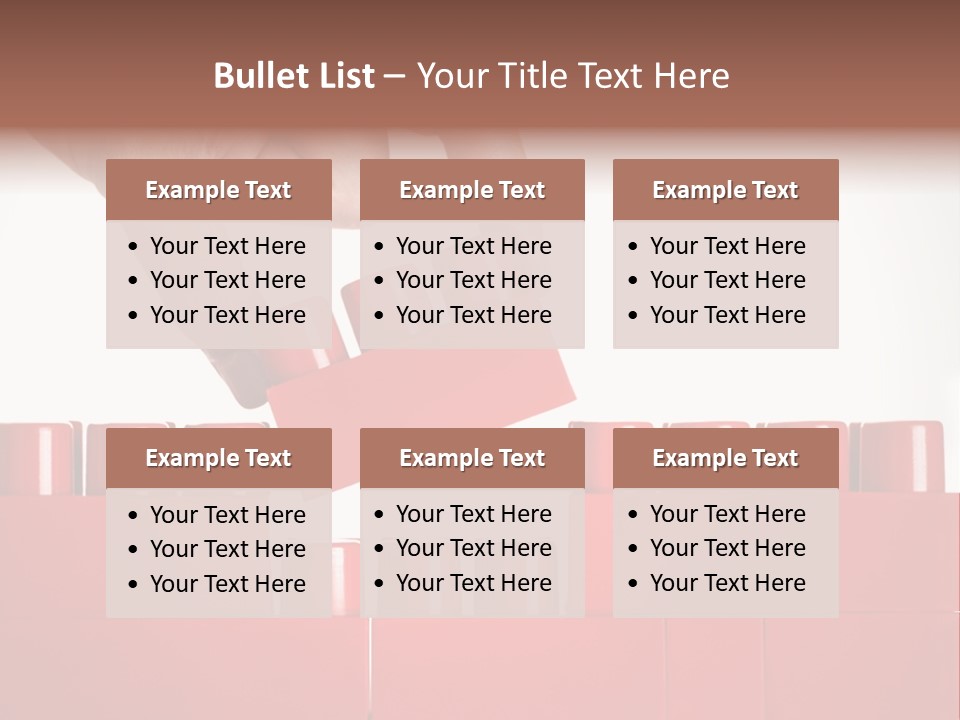 Bullet List – Your Title Text Here

Example Text
• Your Text Here
• Your Text Here
• Your Text Here

Example Text
• Your Text Here
• Your Text Here
• Your Text Here

Example Text
• Your Text Here
• Your Text Here
• Your Text Here

Example Text
• Your Text Here
• Your Text Here
• Your Text Here

Example Text
• Your Text Here
• Your Text Here
• Your Text Here

Example Text
• Your Text Here
• Your Text Here
• Your Text Here